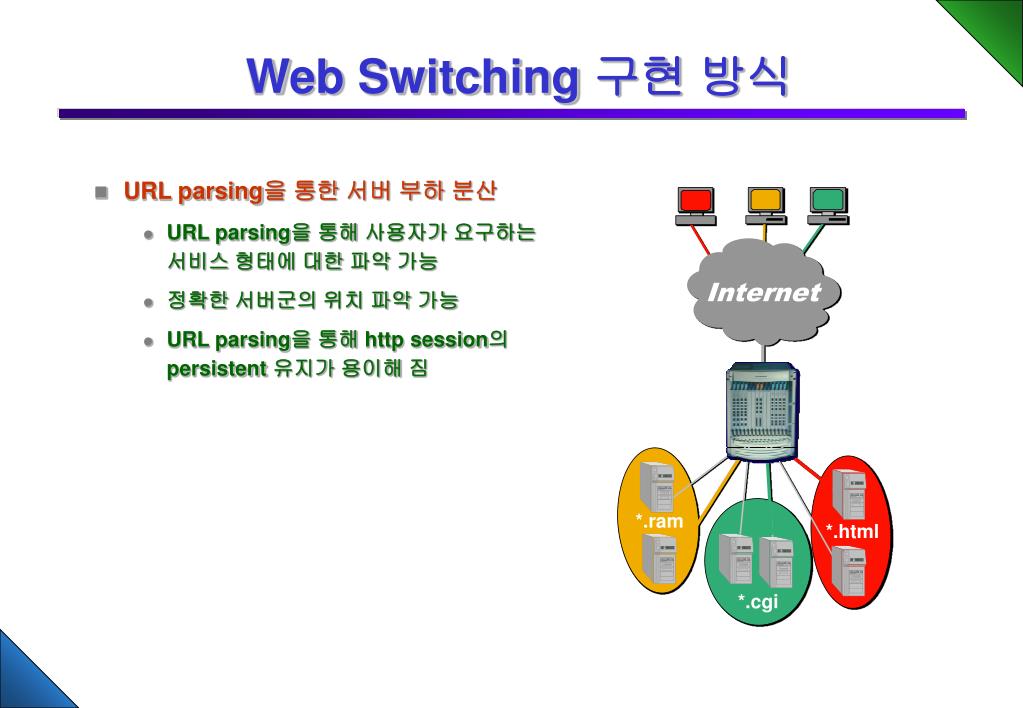 Web Switching 구현 방식

URL parsing을 통한 서버 부하 분산

URL parsing을 통해 사용자가 요구하는 서비스 형태에 대한 파악 가능

정확한 서버군의 위치 파악 가능

URL parsing을 통해 http session의 persistent 유지가 용이해 짐

Internet

*.ram

*.cgi

*.html